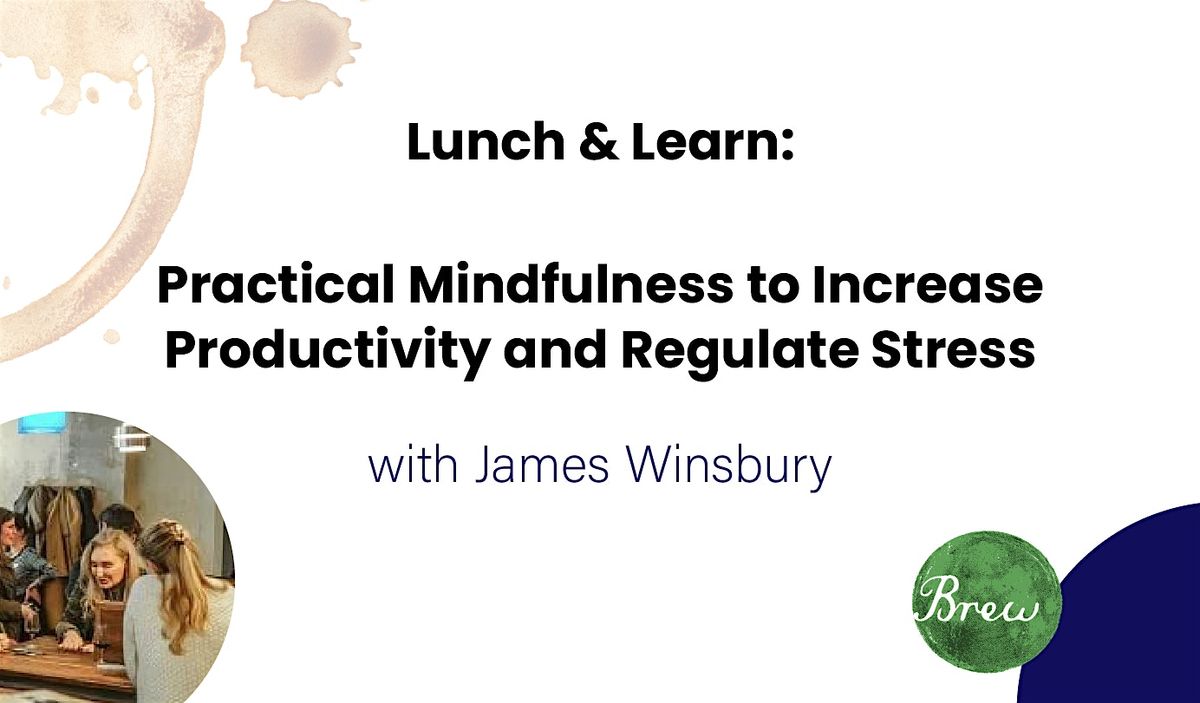 Lunch & Learn:

Practical Mindfulness to Increase Productivity and Regulate Stress

with James Winsbury

Brew